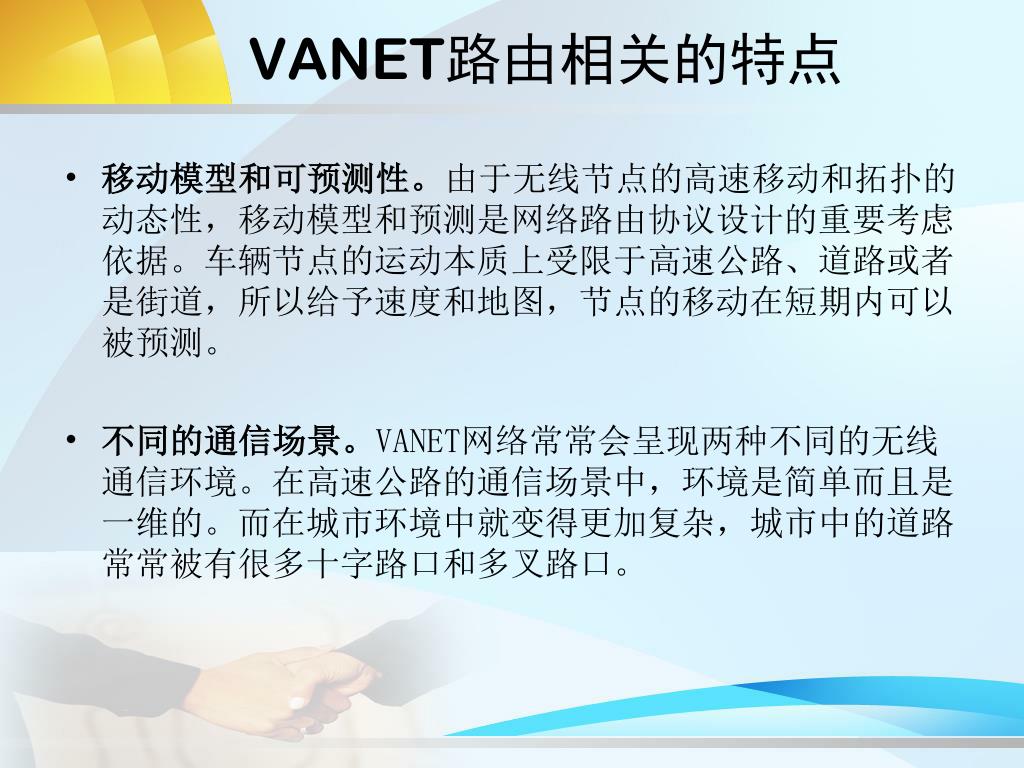 VANET路由相关的特点

• 移动模型和可预测性。由于无线节点的高速移动和拓扑的动态性，移动模型和预测是网络路由协议设计的重要考虑依据。车辆节点的运动本质上受限于高速公路、道路或者是街道，所以给予速度和地图，节点的移动在短期内可以被预测。

• 不同的通信场景。VANET网络常常会呈现两种不同的无线通信环境。在高速公路的通信场景中，环境是简单而且是一维的。而在城市环境中就变得更加复杂，城市中的道路常常被有很多十字路口和多叉路口。